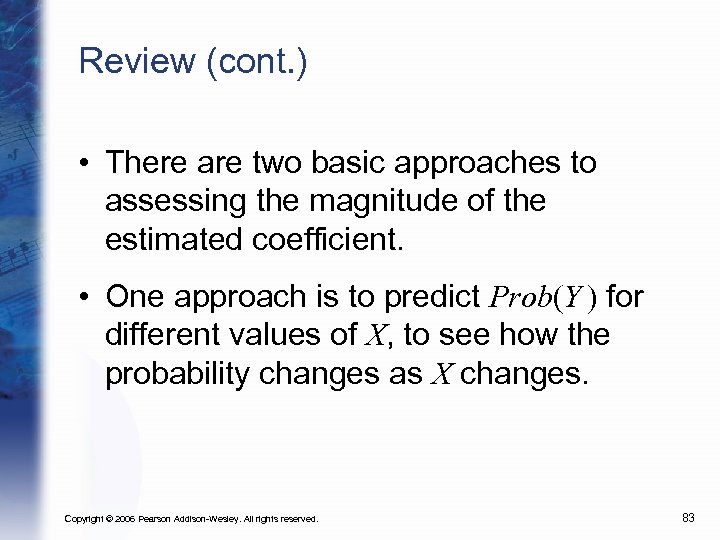 Review (cont.)

• There are two basic approaches to assessing the magnitude of the estimated coefficient.

• One approach is to predict $Prob(Y)$ for different values of $X$, to see how the probability changes as $X$ changes.

Copyright © 2006 Pearson Addison-Wesley. All rights reserved.

83